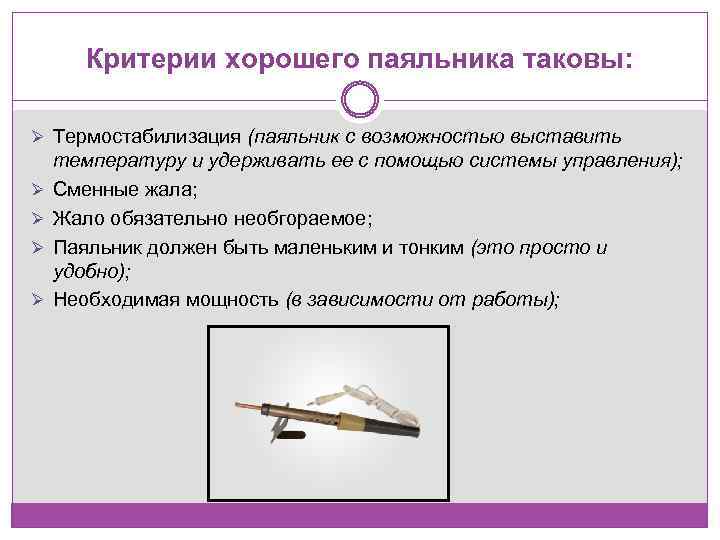 Критерии хорошего паяльника таковы:

➢ Термостабилизация (паяльник с возможностью выставить температуру и удерживать ее с помощью системы управления);
➢ Сменные жала;
➢ Жало обязательно необгораемое;
➢ Паяльник должен быть маленьким и тонким (это просто и удобно);
➢ Необходимая мощность (в зависимости от работы);